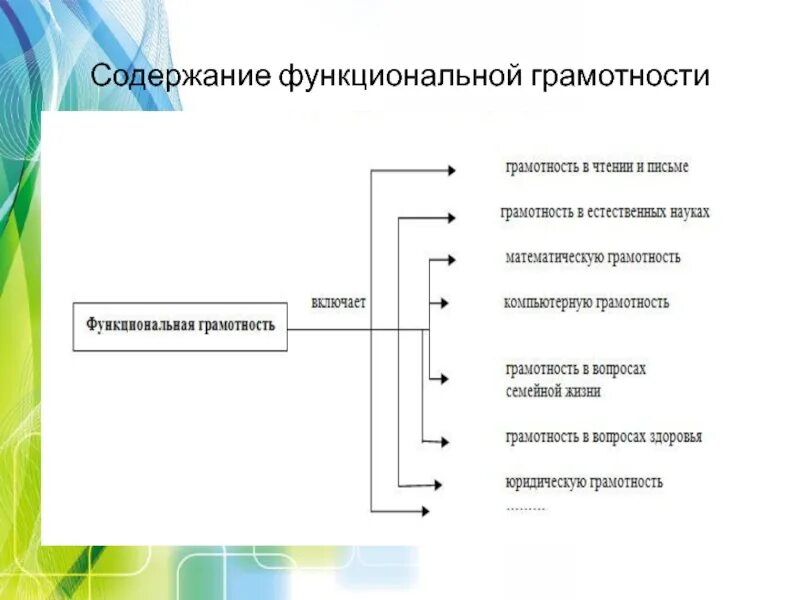 Содержание функциональной грамотности

Функциональная грамотность

включает

грамотность в чтении и письме

грамотность в естественных науках

математическую грамотность

компьютерную грамотность

грамотность в вопросах семейной жизни

грамотность в вопросах здоровья

юридическую грамотность

.........